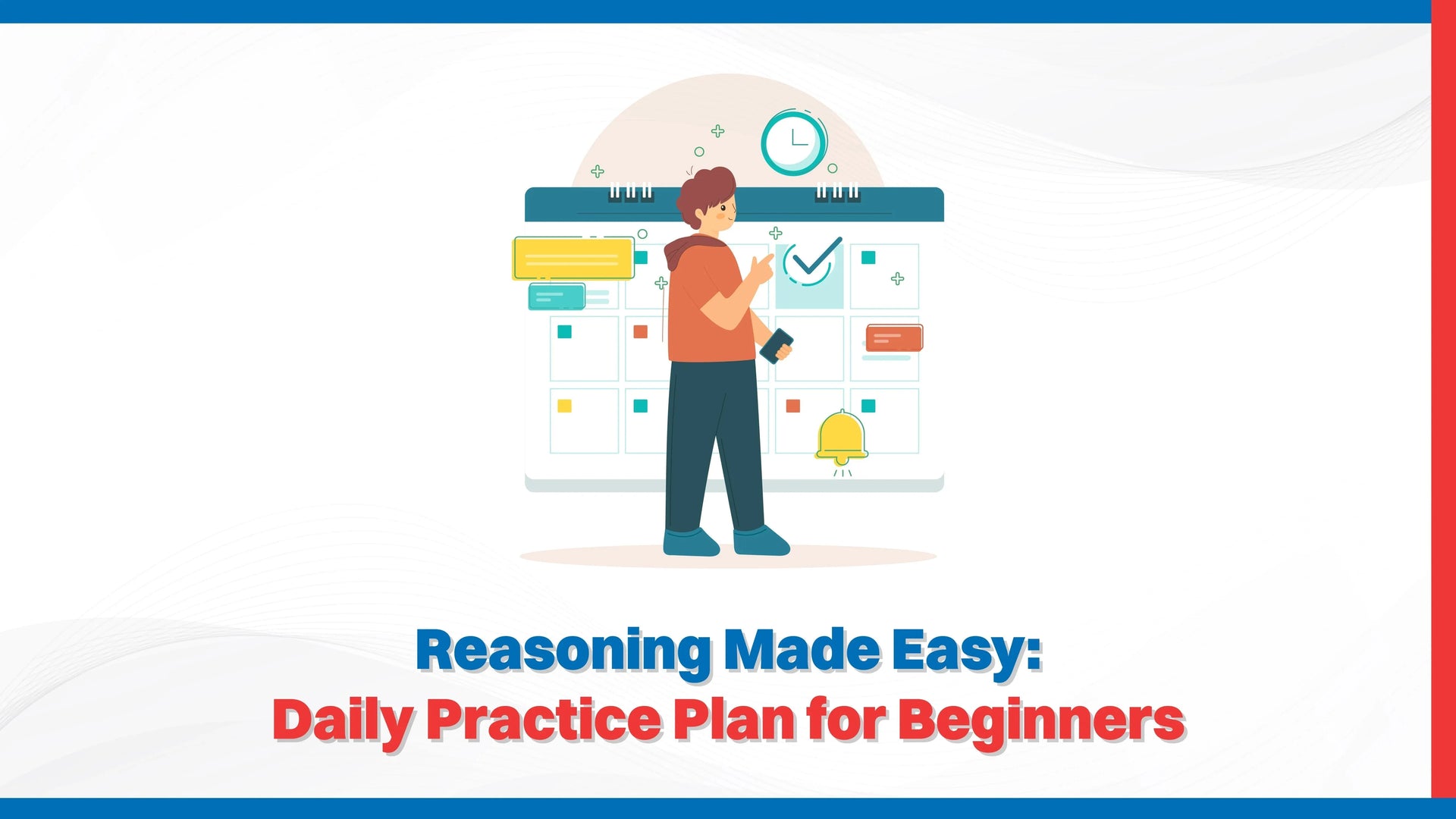 Reasoning Made Easy:
Daily Practice Plan for Beginners